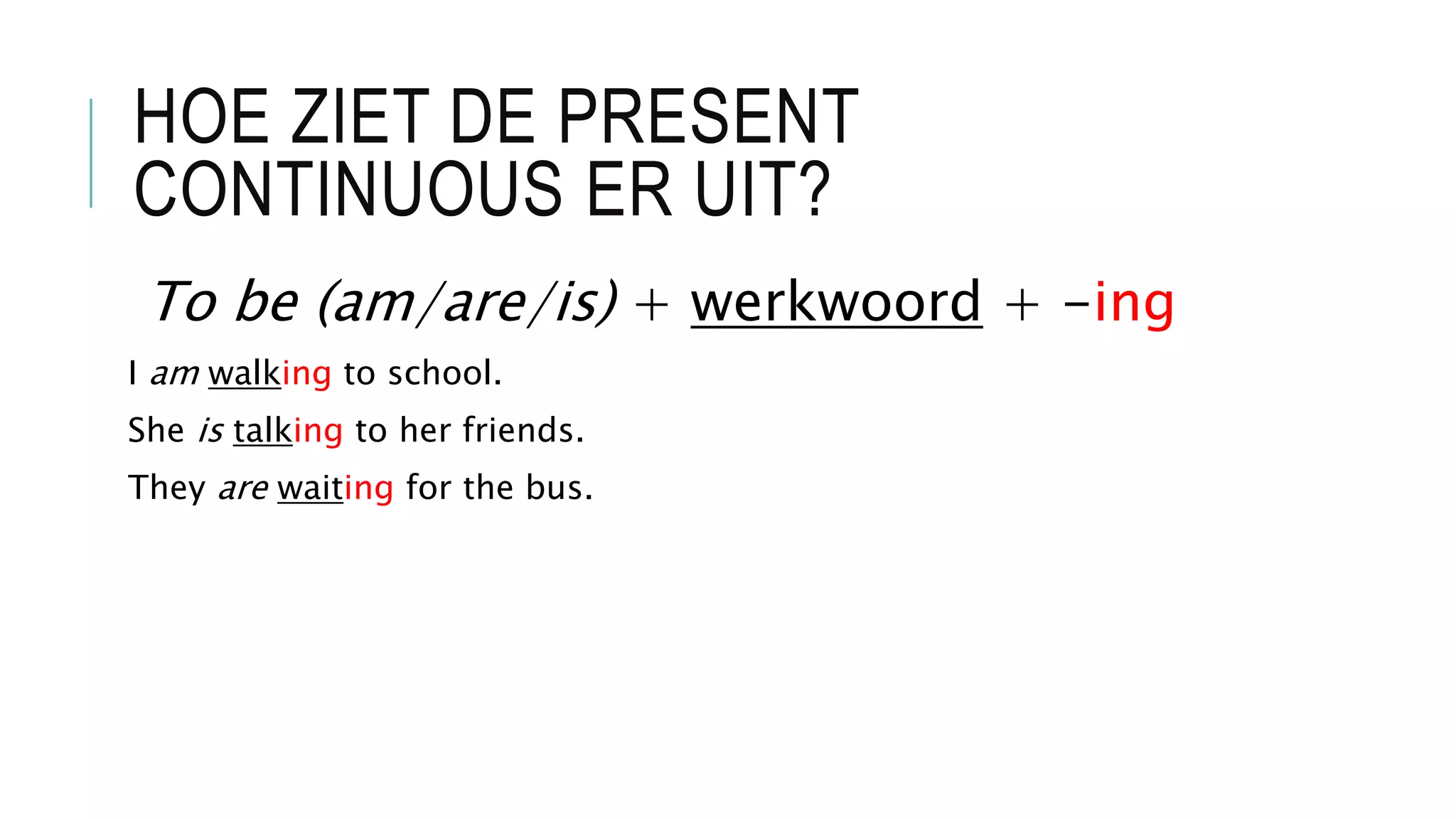 HOE ZIET DE PRESENT CONTINUOUS ER UIT?

To be (am/are/is) + werkwoord + -ing

I am walking to school.

She is talking to her friends.

They are waiting for the bus.